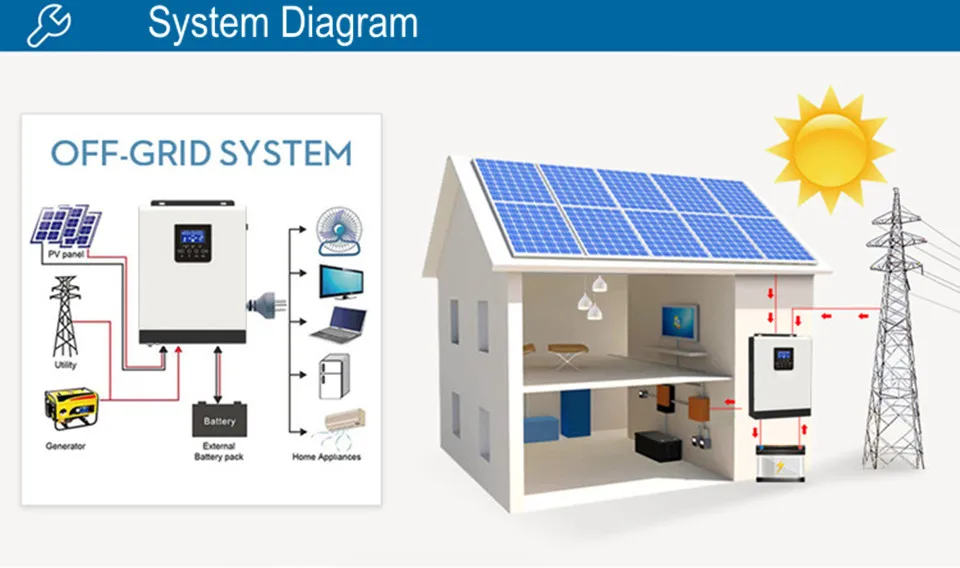 System Diagram

OFF-GRID SYSTEM

PV panel

Utility

Generator

Battery

External Battery pack

Home Appliances